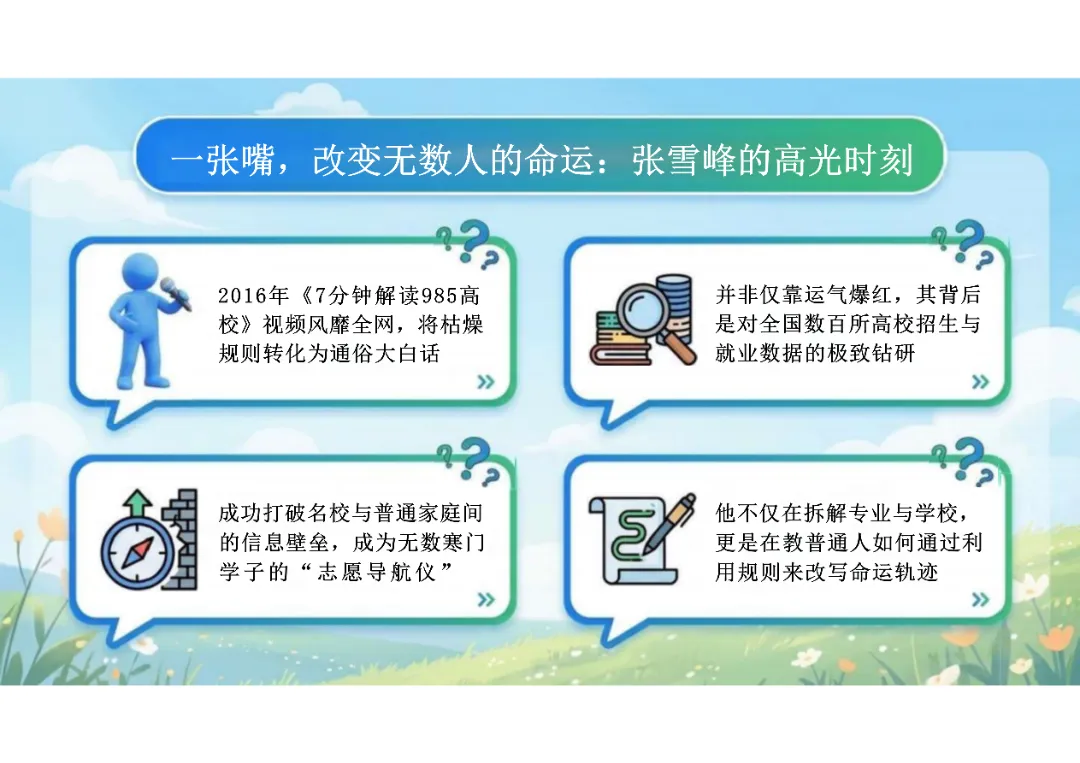 一张嘴，改变无数人的命运：张雪峰的高光时刻

2016年《7分钟解读985高校》视频风靡全网，将枯燥规则转化为通俗大白话

并非仅靠运气爆红，其背后是对全国数百所高校招生与就业数据的极致钻研

成功打破名校与普通家庭间的信息壁垒，成为无数寒门学子的“志愿导航仪”

他不仅在拆解专业与学校，更是在教普通人如何通过利用规则来改写命运轨迹